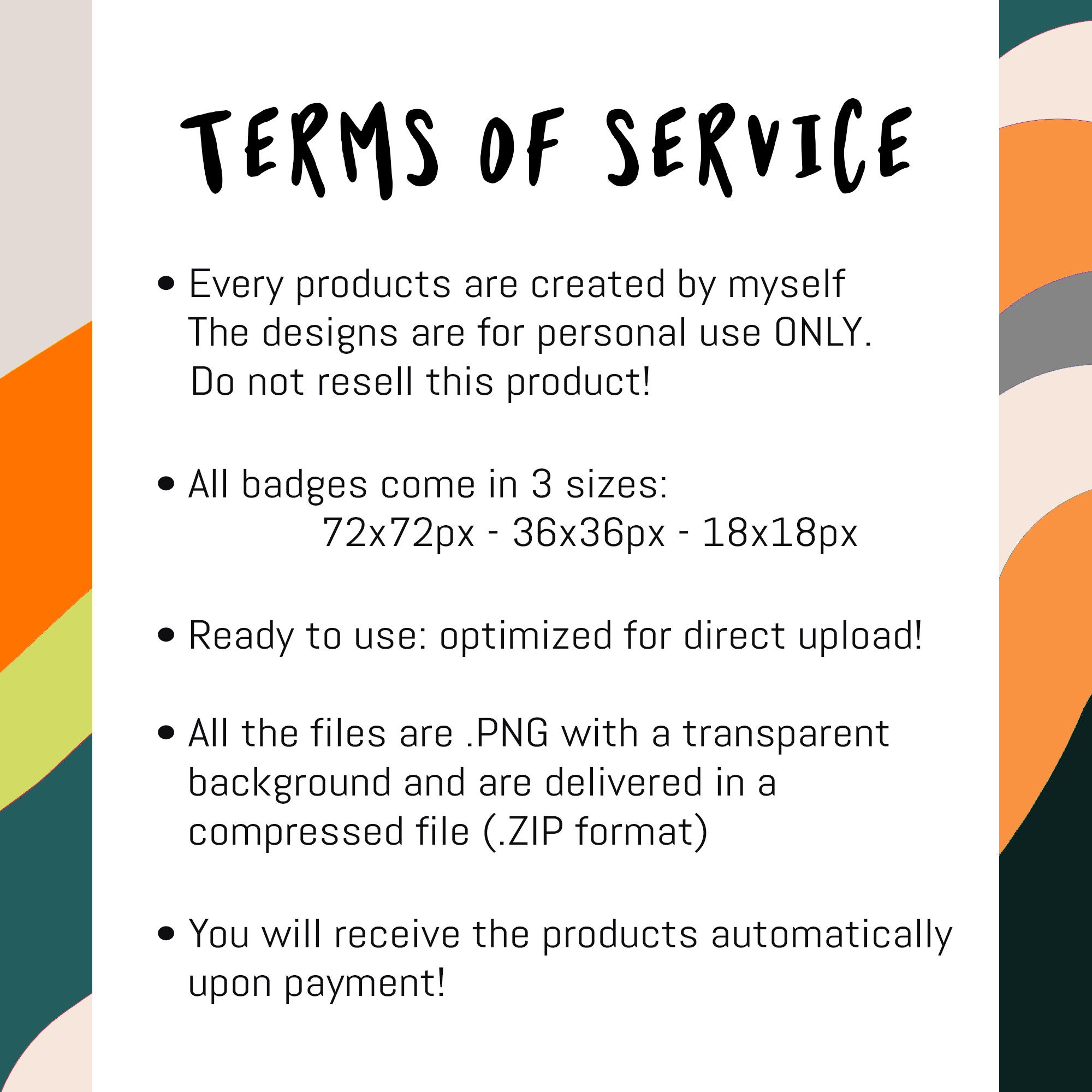 TERMS OF SERVICE

• Every products are created by myself
The designs are for personal use ONLY.
Do not resell this product!

• All badges come in 3 sizes:
72x72px - 36x36px - 18x18px

• Ready to use: optimized for direct upload!

• All the files are .PNG with a transparent background and are delivered in a compressed file (.ZIP format)

• You will receive the products automatically upon payment!